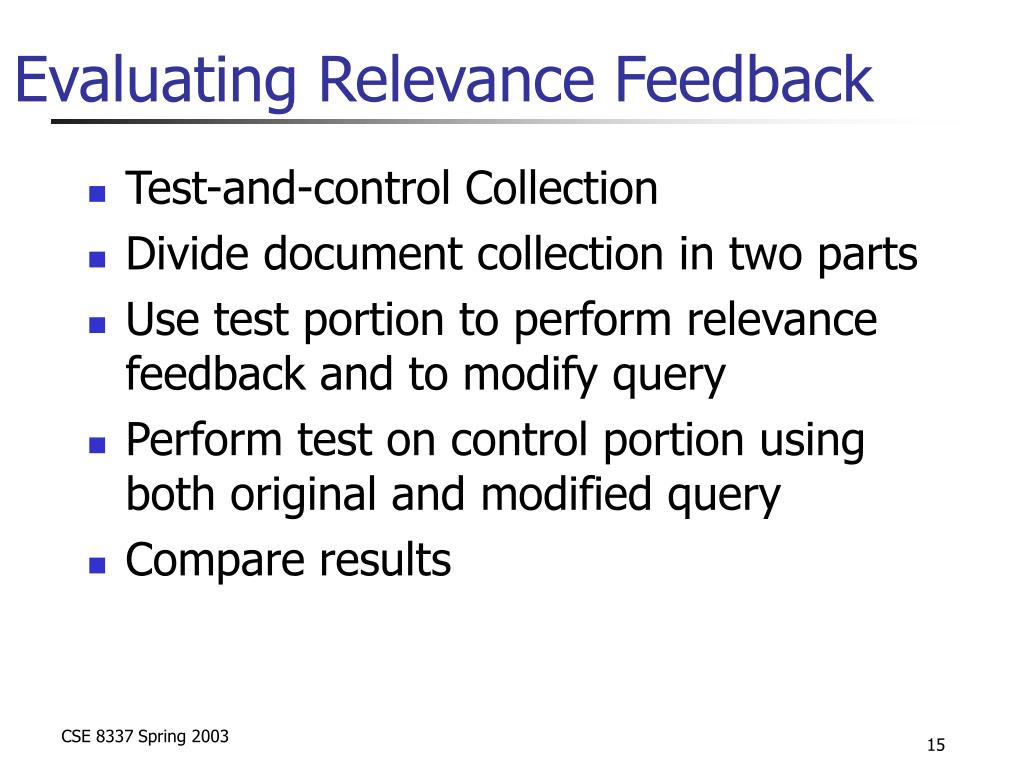 Evaluating Relevance Feedback

- Test-and-control Collection
- Divide document collection in two parts
- Use test portion to perform relevance feedback and to modify query
- Perform test on control portion using both original and modified query
- Compare results

CSE 8337 Spring 2003

15